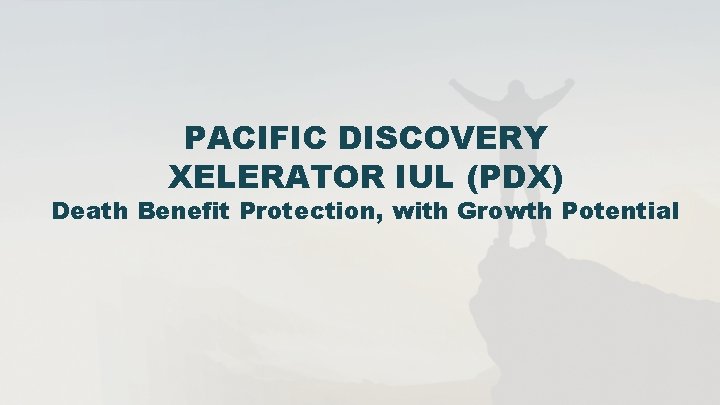 PACIFIC DISCOVERY
XELERATOR IUL (PDX)
Death Benefit Protection, with Growth Potential